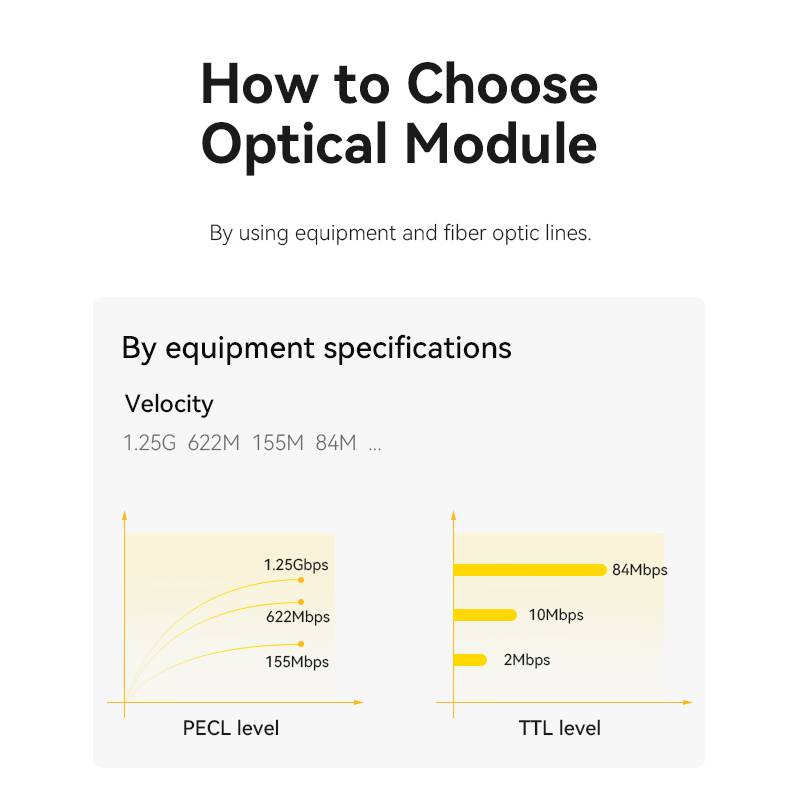 How to Choose Optical Module

By using equipment and fiber optic lines.

By equipment specifications

Velocity

1.25G 622M 155M 84M ...

1.25Gbps

622Mbps

155Mbps

PECL level

84Mbps

10Mbps

2Mbps

TTL level